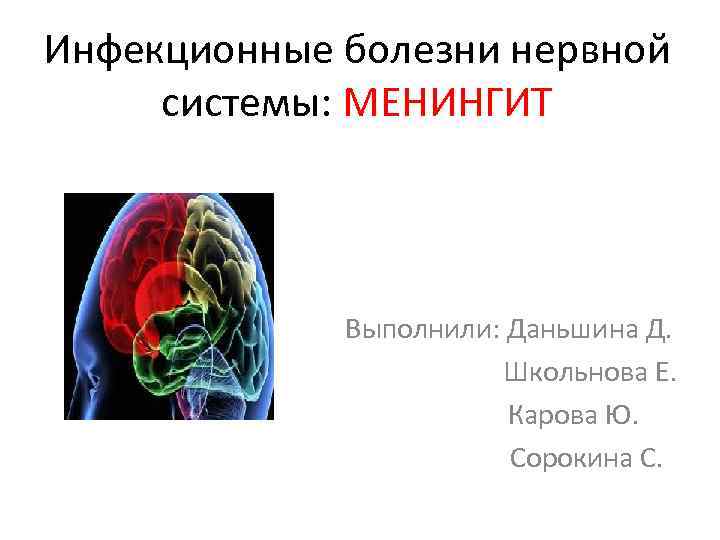 Инфекционные болезни нервной системы: МЕНИНГИТ

Выполнили: Даньшина Д.
Школьнова Е.
Карова Ю.
Сорокина С.